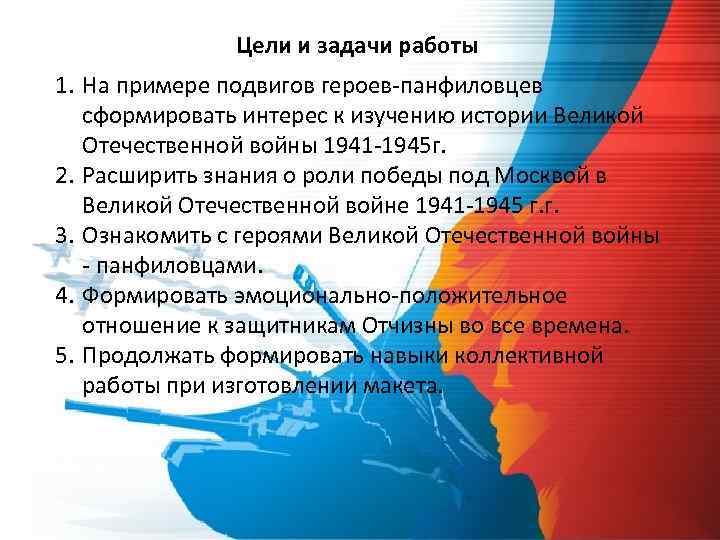 Цели и задачи работы

1. На примере подвигов героев-панфиловцев сформировать интерес к изучению истории Великой Отечественной войны 1941-1945г.
2. Расширить знания о роли победы под Москвой в Великой Отечественной войне 1941-1945 г.г.
3. Ознакомить с героями Великой Отечественной войны - панфиловцами.
4. Формировать эмоционально-положительное отношение к защитникам Отчизны во все времена.
5. Продолжать формировать навыки коллективной работы при изготовлении макета.